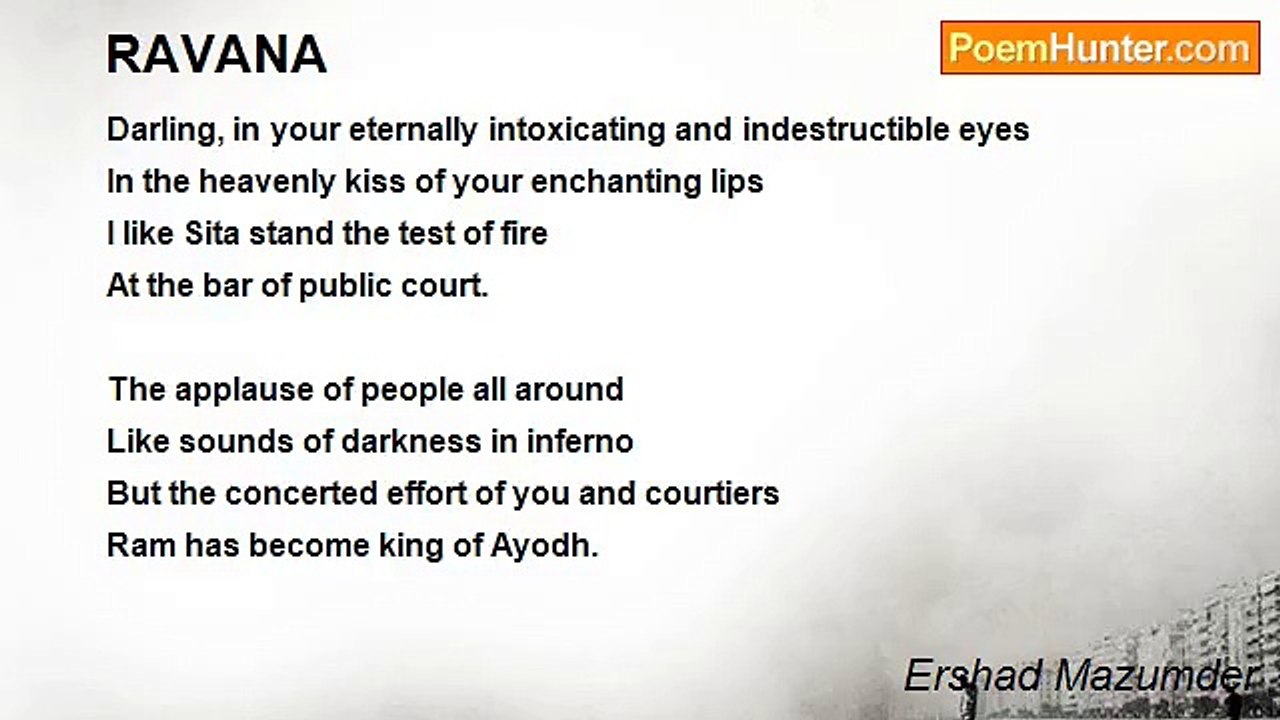 RAVANA

PoemHunter.com

Darling, in your eternally intoxicating and indestructible eyes
In the heavenly kiss of your enchanting lips
I like Sita stand the test of fire
At the bar of public court.

The applause of people all around
Like sounds of darkness in inferno
But the concerted effort of you and courtiers
Ram has become king of Ayodh.

Ershad Mazumder